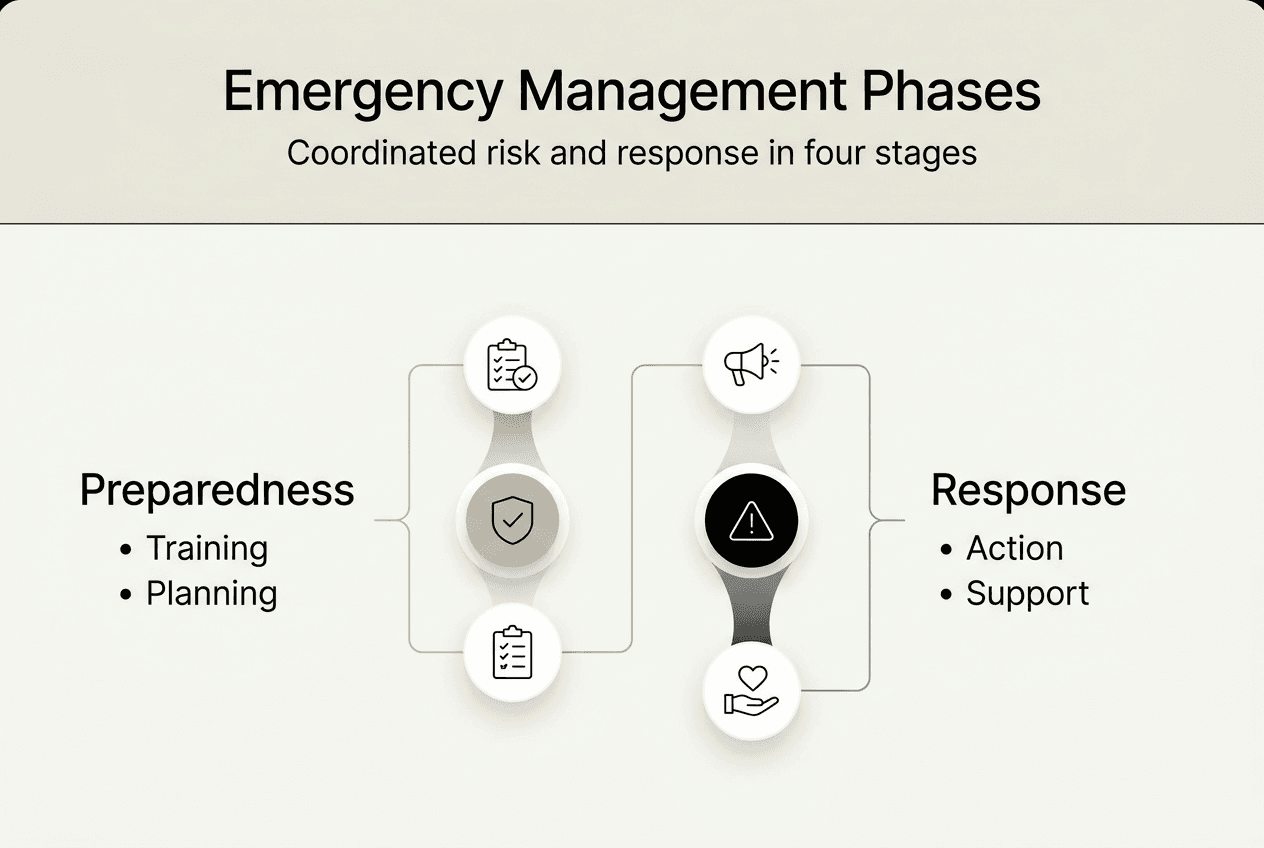 Emergency Management Phases

Coordinated risk and response in four stages

Preparedness
• Training
• Planning

Response
• Action
• Support